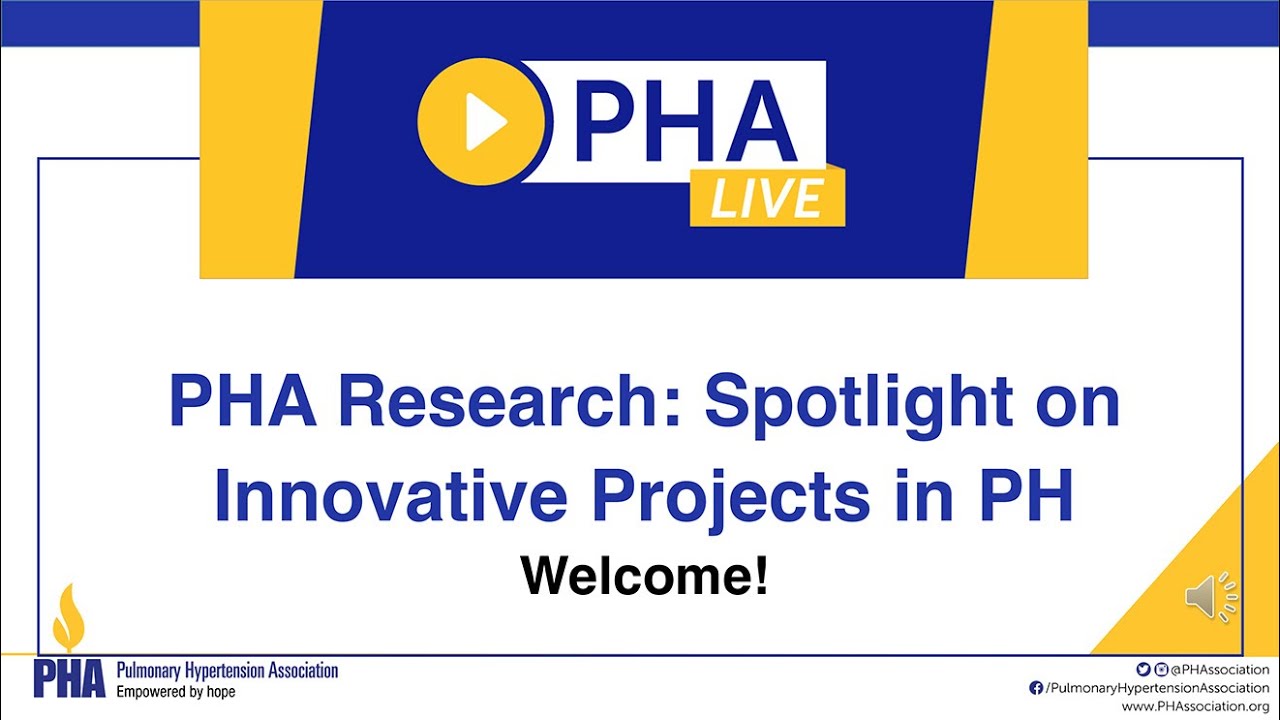 PHA LIVE

PHA Research: Spotlight on Innovative Projects in PH

Welcome!

PHA Pulmonary Hypertension Association
Empowered by hope

@PHAssociation
/PulmonaryHypertensionAssociation
www.PHAssociation.org